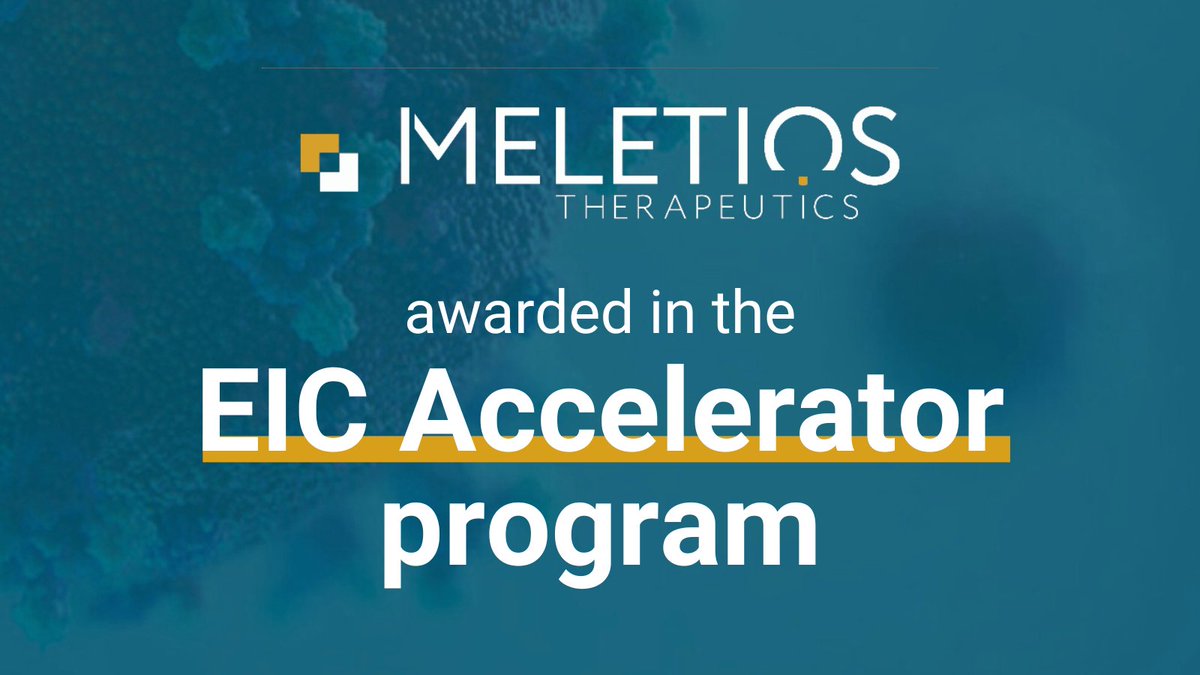 MELETIOS
THERAPEUTICS

awarded in the
EIC Accelerator
program